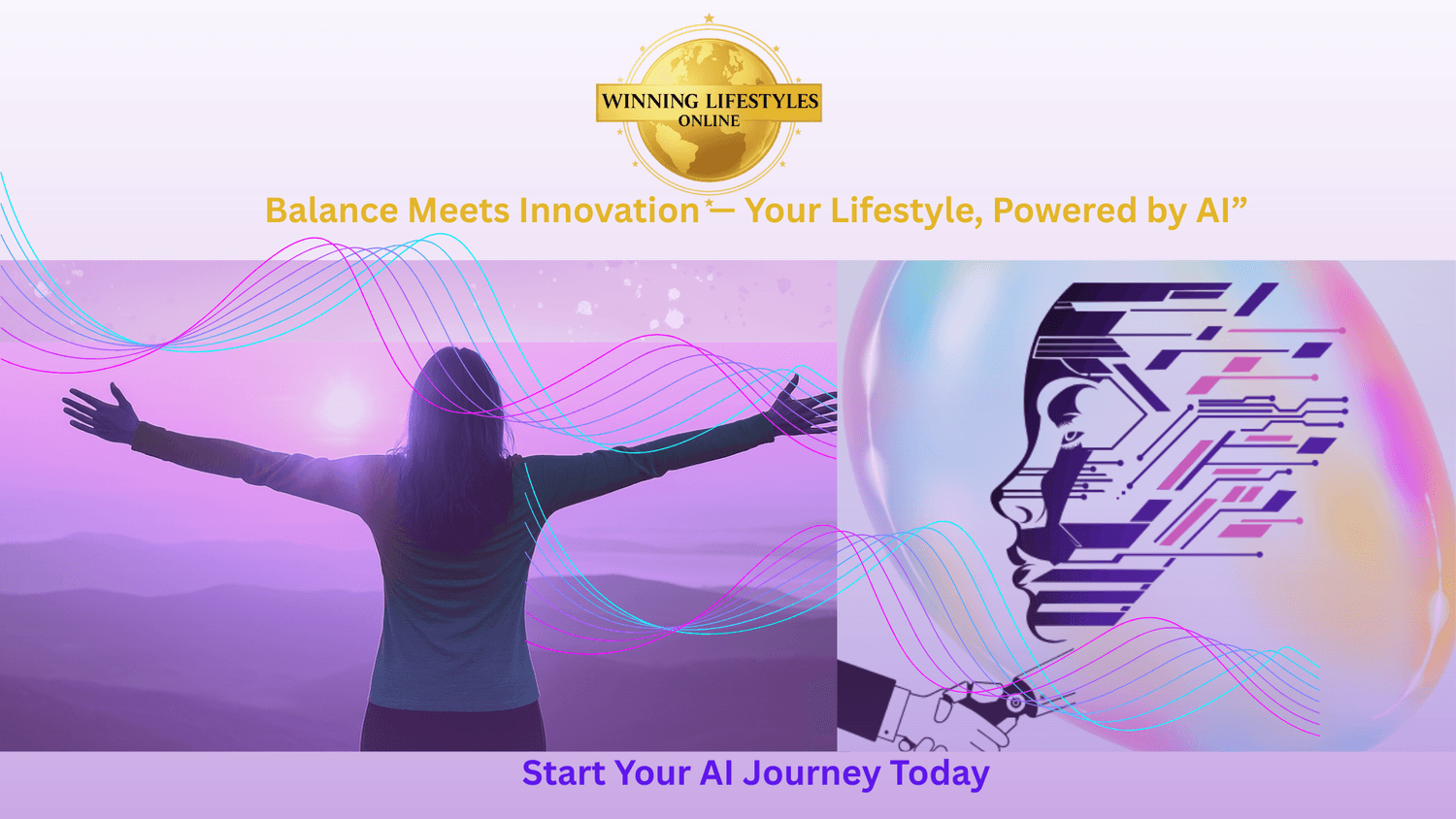 WINNING LIFESTYLES ONLINE

Balance Meets Innovation — Your Lifestyle, Powered by AI”

Start Your AI Journey Today